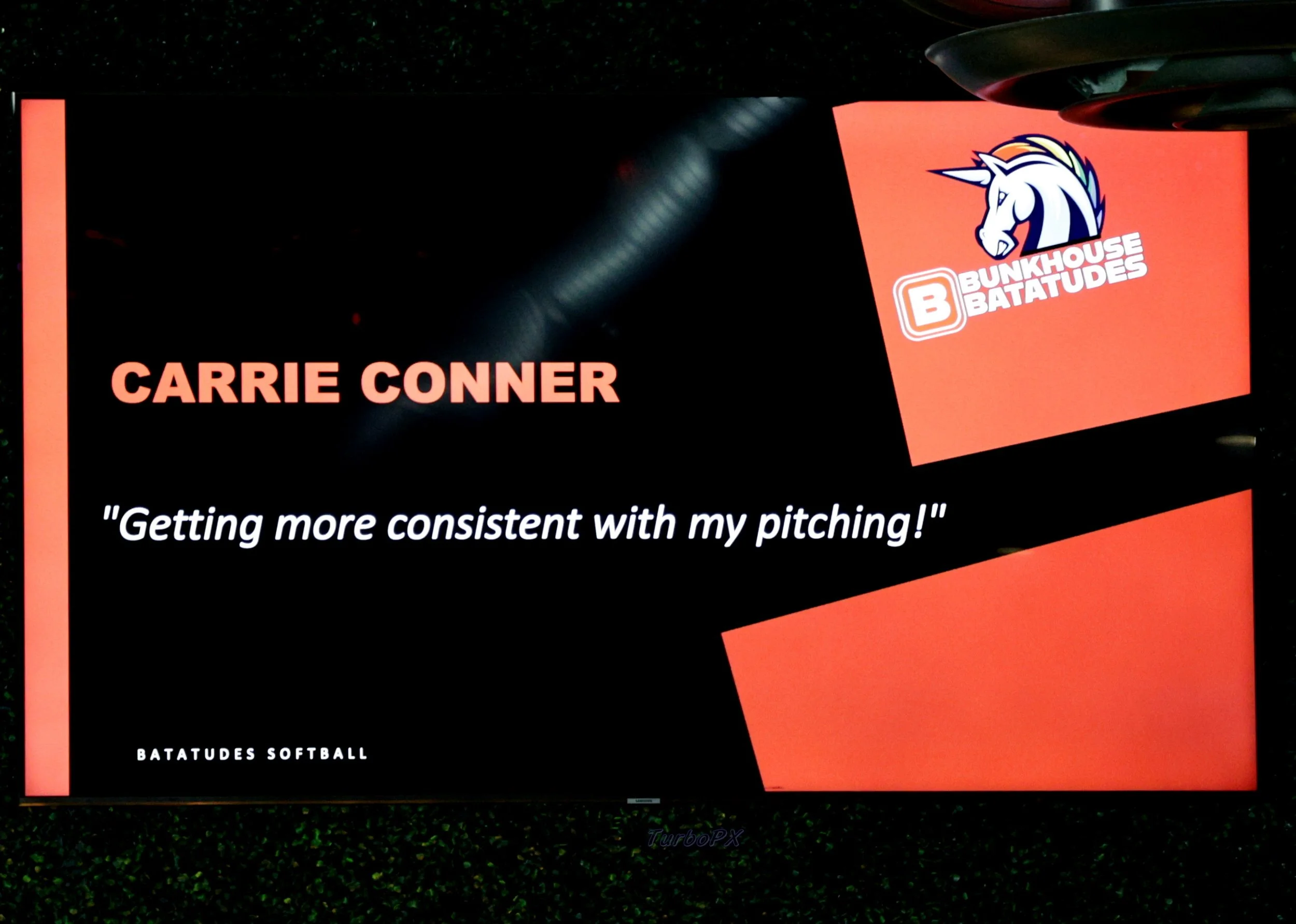 B BUNKHOUSE BATATUDES

CARRIE CONNER

"Getting more consistent with my pitching!"

BATATUDES SOFTBALL

TurboPX